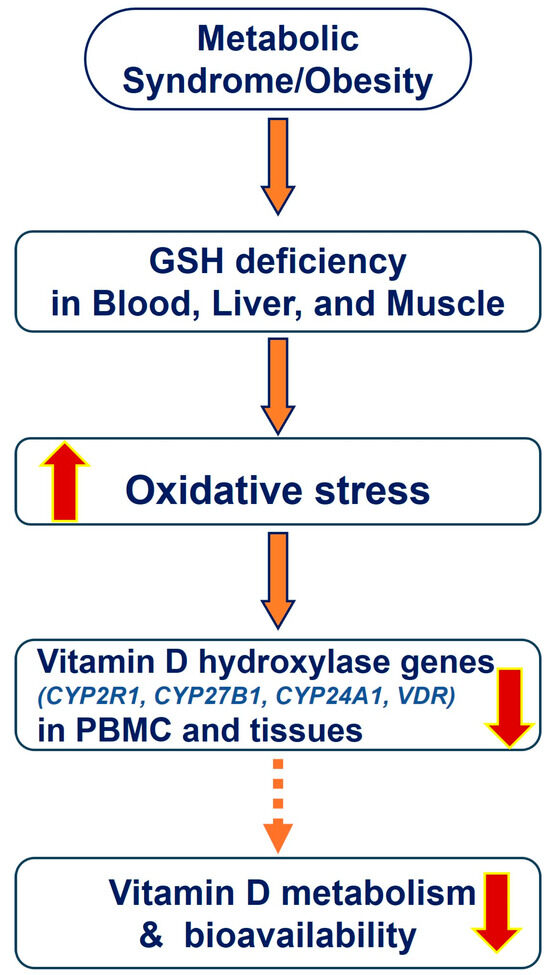 Metabolic Syndrome/Obesity

GSH deficiency in Blood, Liver, and Muscle

Oxidative stress

Vitamin D hydroxylase genes
(CYP2R1, CYP27B1, CYP24A1, VDR)
in PBMC and tissues

Vitamin D metabolism & bioavailability